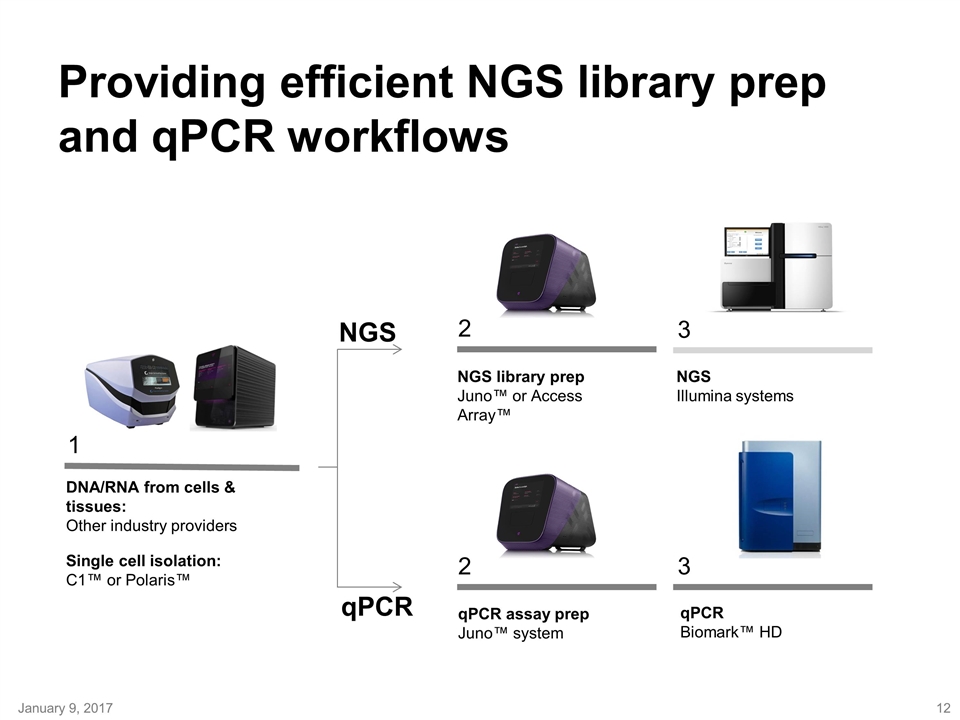 Providing efficient NGS library prep and qPCR workflows

1

DNA/RNA from cells & tissues:
Other industry providers

Single cell isolation:
C1™ or Polaris™

NGS

2

NGS library prep
Juno™ or Access Array™

3

NGS
Illumina systems

qPCR

2

qPCR assay prep
Juno™ system

3

qPCR
Biomark™ HD

January 9, 2017

12